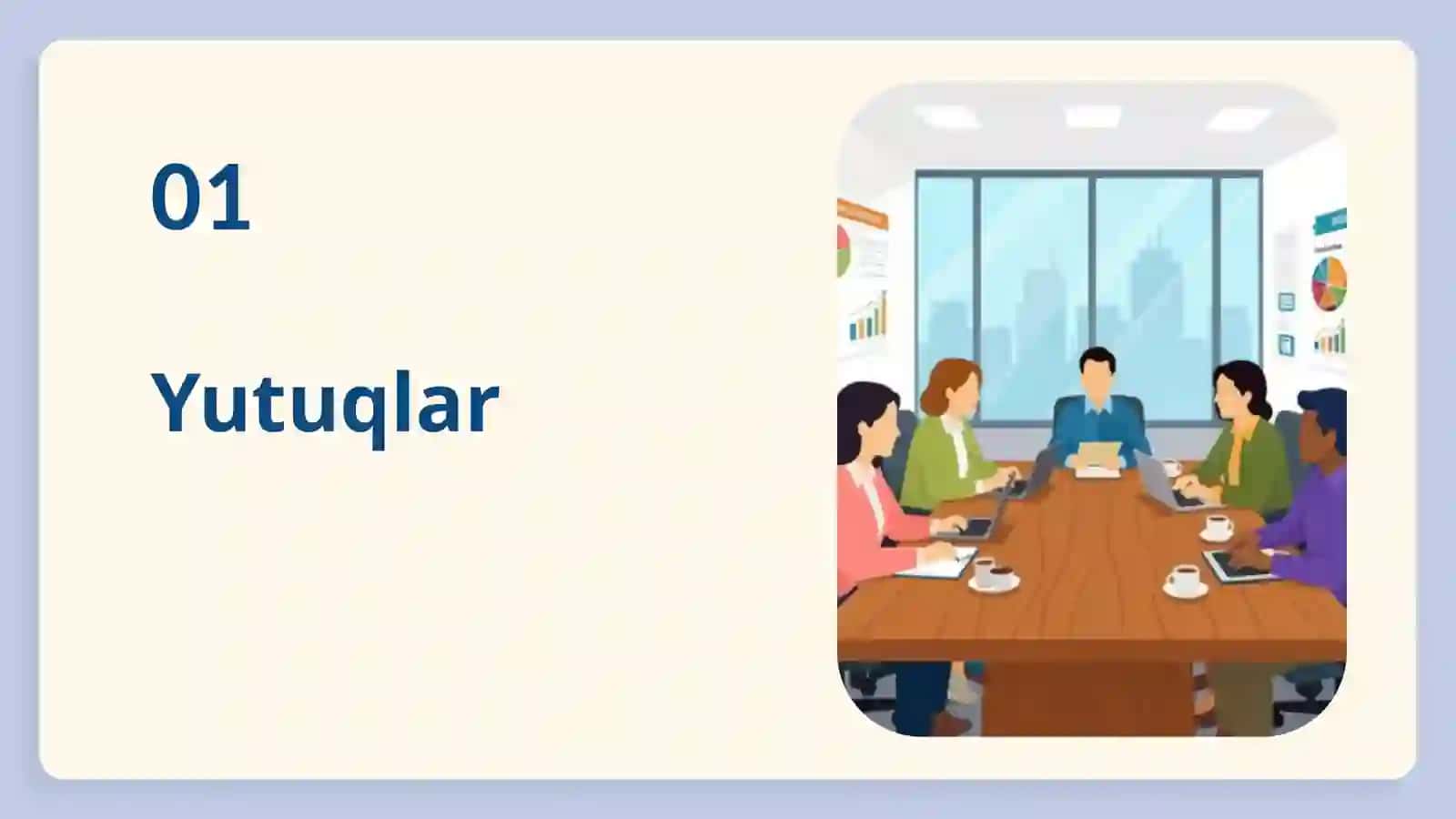 01

Yutuqlar